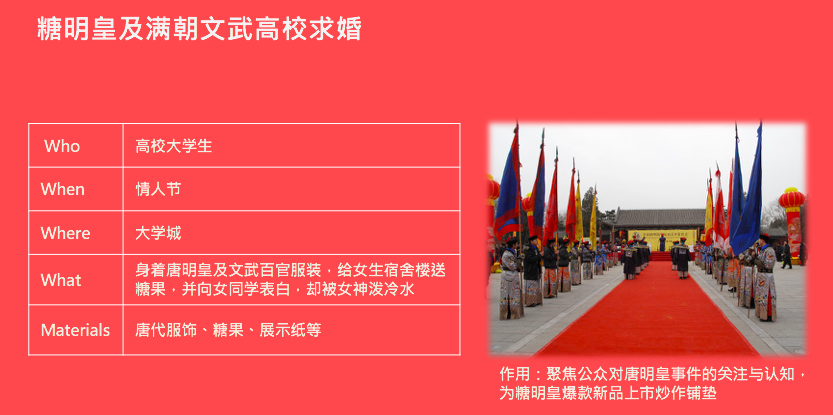 糖明皇及满朝文武高校求婚

| Who | 高校大学生 |
|---|---|
| When | 情人节 |
| Where | 大学城 |
| What | 身着唐明皇及文武百官服装，给女生宿舍楼送糖果，并向女同学表白，却被女神泼冷水 |
| Materials | 唐代服饰、糖果、展示纸等 |

作用：聚焦公众对唐明皇事件的关注与认知，为糖明皇爆款新品上市炒作铺垫